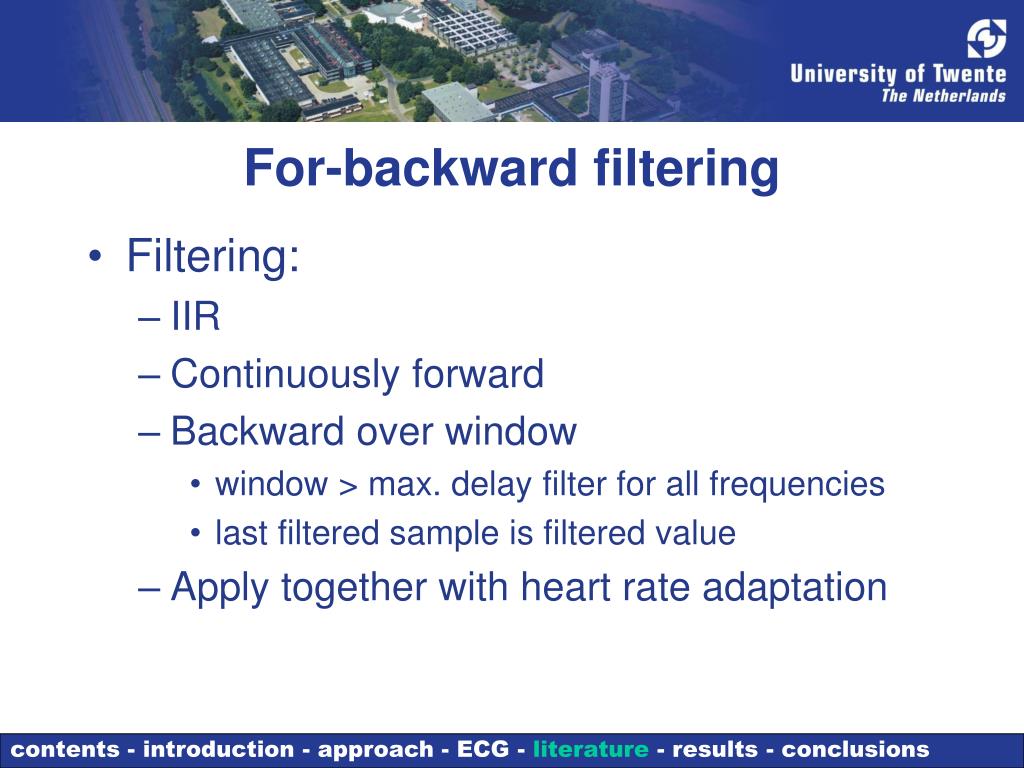 University of Twente
The Netherlands

For-backward filtering

• Filtering:
– IIR
– Continuously forward
– Backward over window
• window > max. delay filter for all frequencies
• last filtered sample is filtered value
– Apply together with heart rate adaptation

contents - introduction - approach - ECG - literature - results - conclusions